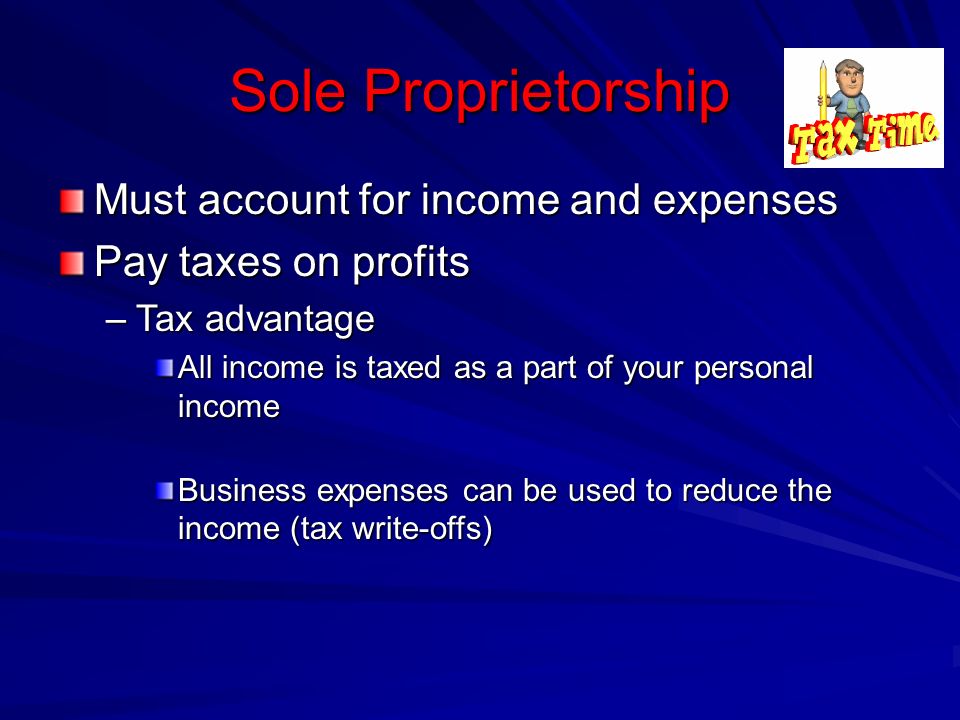 Sole Proprietorship

Tax Time

Must account for income and expenses

Pay taxes on profits

– Tax advantage

All income is taxed as a part of your personal income

Business expenses can be used to reduce the income (tax write-offs)